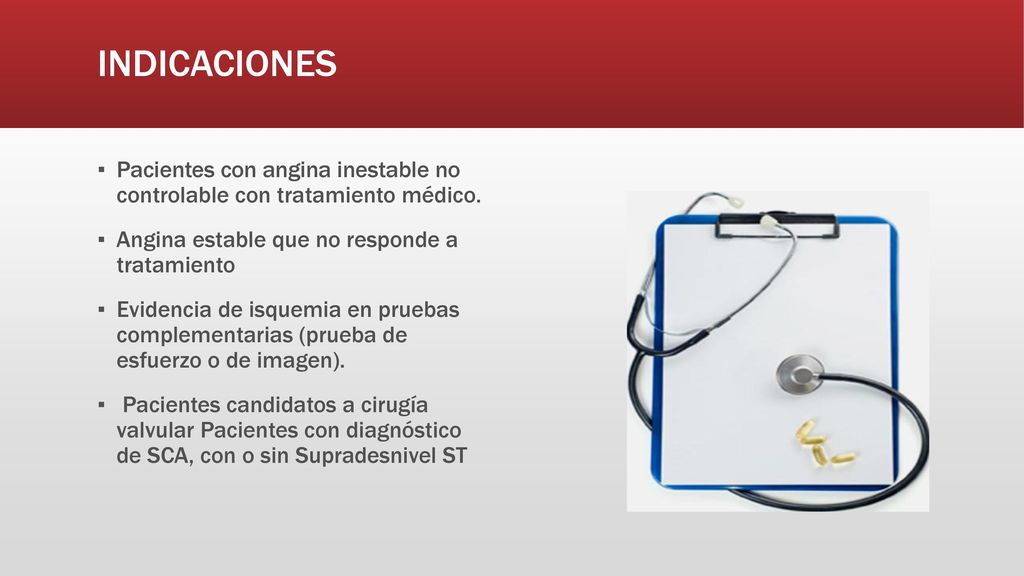 INDICACIONES

▪ Pacientes con angina inestable no controlable con tratamiento médico.

▪ Angina estable que no responde a tratamiento

▪ Evidencia de isquemia en pruebas complementarias (prueba de esfuerzo o de imagen).

▪ Pacientes candidatos a cirugía valvular Pacientes con diagnóstico de SCA, con o sin Supradesnivel ST